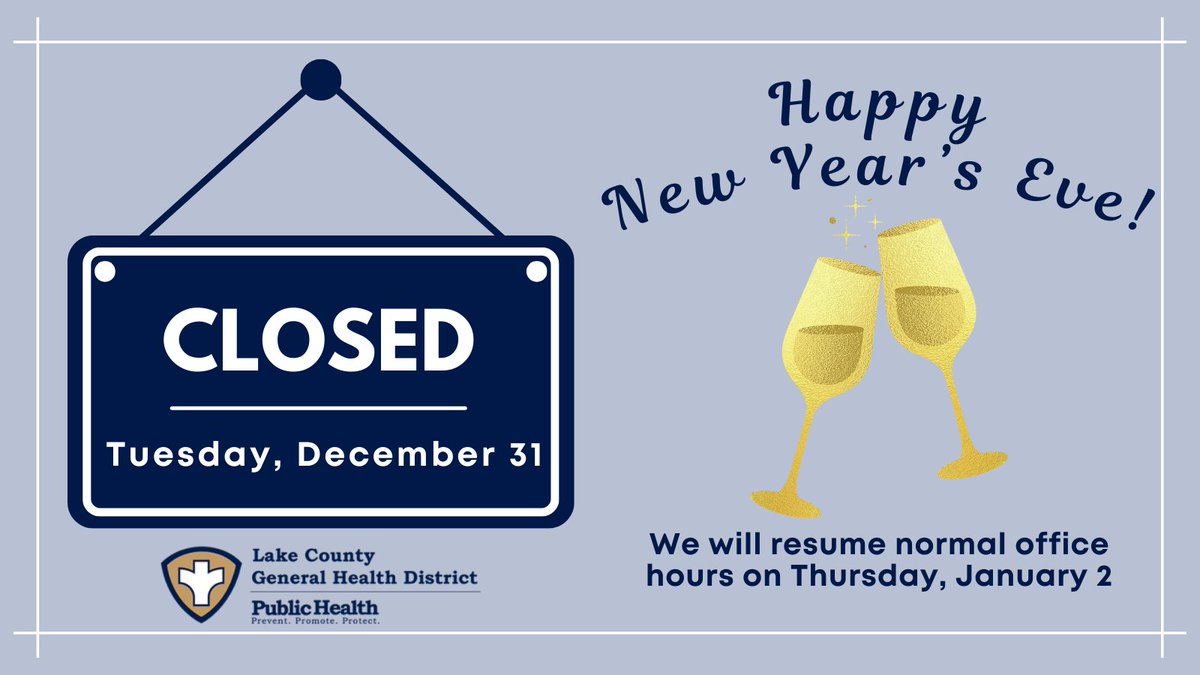 CLOSED

Tuesday, December 31

Lake County General Health District

Public Health
Prevent. Promote. Protect.

Happy New Year's Eve!

We will resume normal office hours on Thursday, January 2